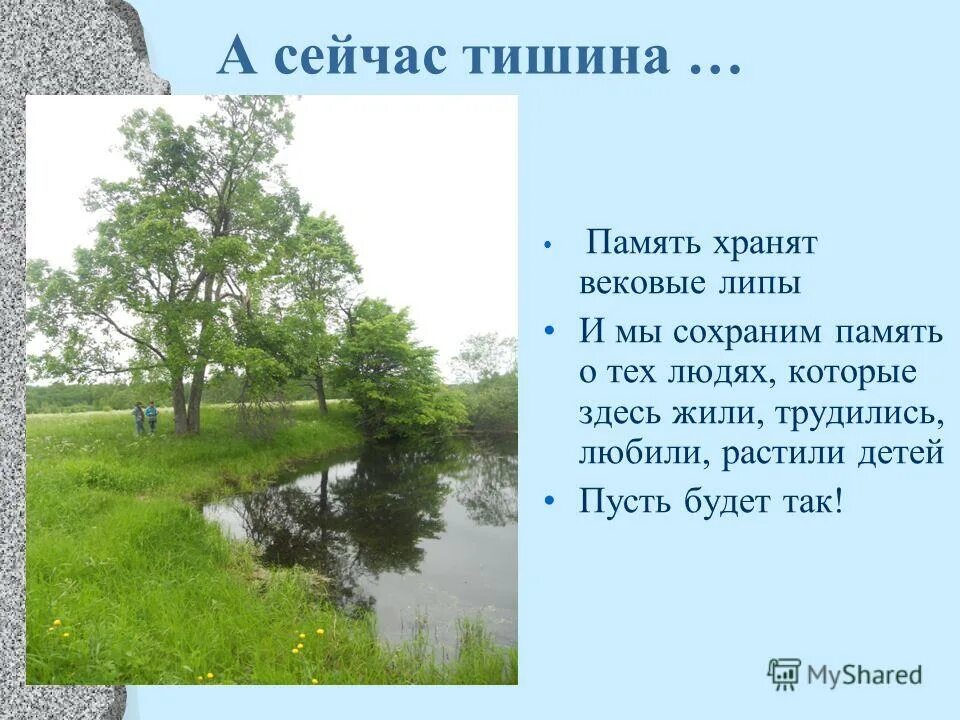 А сейчас тишина …

• Память хранят вековые липы
• И мы сохраним память о тех людях, которые здесь жили, трудились, любили, растили детей
• Пусть будет так!

MyShared